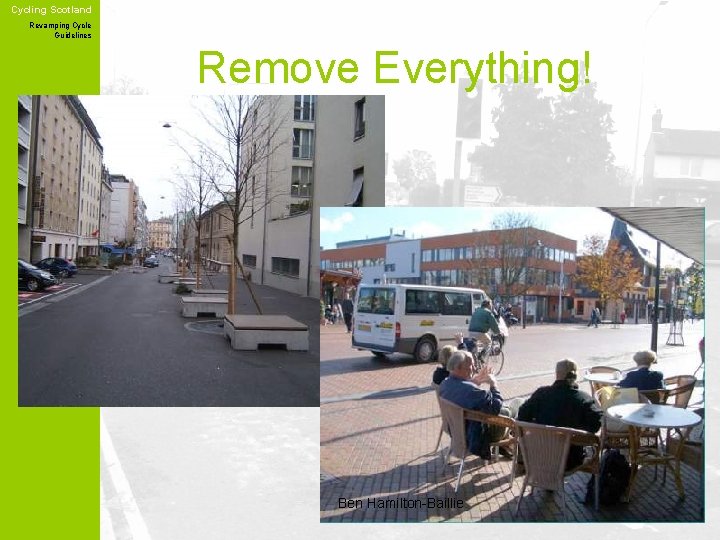 Cycling Scotland

Revamping Cycle Guidelines

Remove Everything!

Ben Hamilton-Baillie